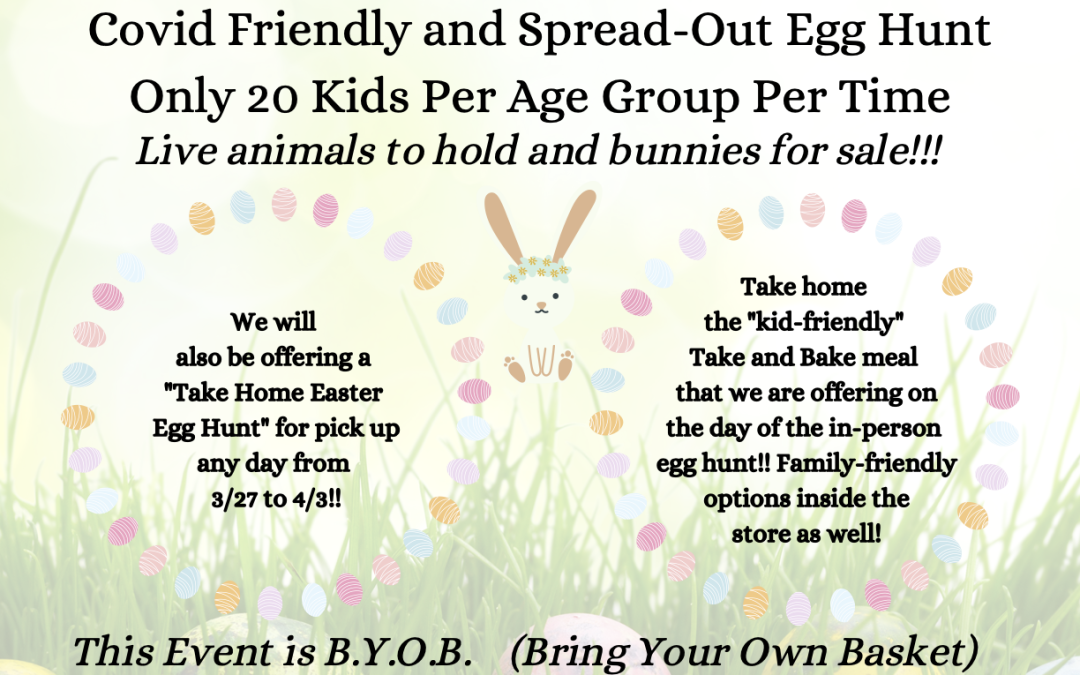 Covid Friendly and Spread-Out Egg Hunt
Only 20 Kids Per Age Group Per Time
Live animals to hold and bunnies for sale!!!

We will also be offering a "Take Home Easter Egg Hunt" for pick up any day from 3/27 to 4/3!!

Take home the "kid-friendly" Take and Bake meal that we are offering on the day of the in-person egg hunt!! Family-friendly options inside the store as well!

This Event is B.Y.O.B. (Bring Your Own Basket)